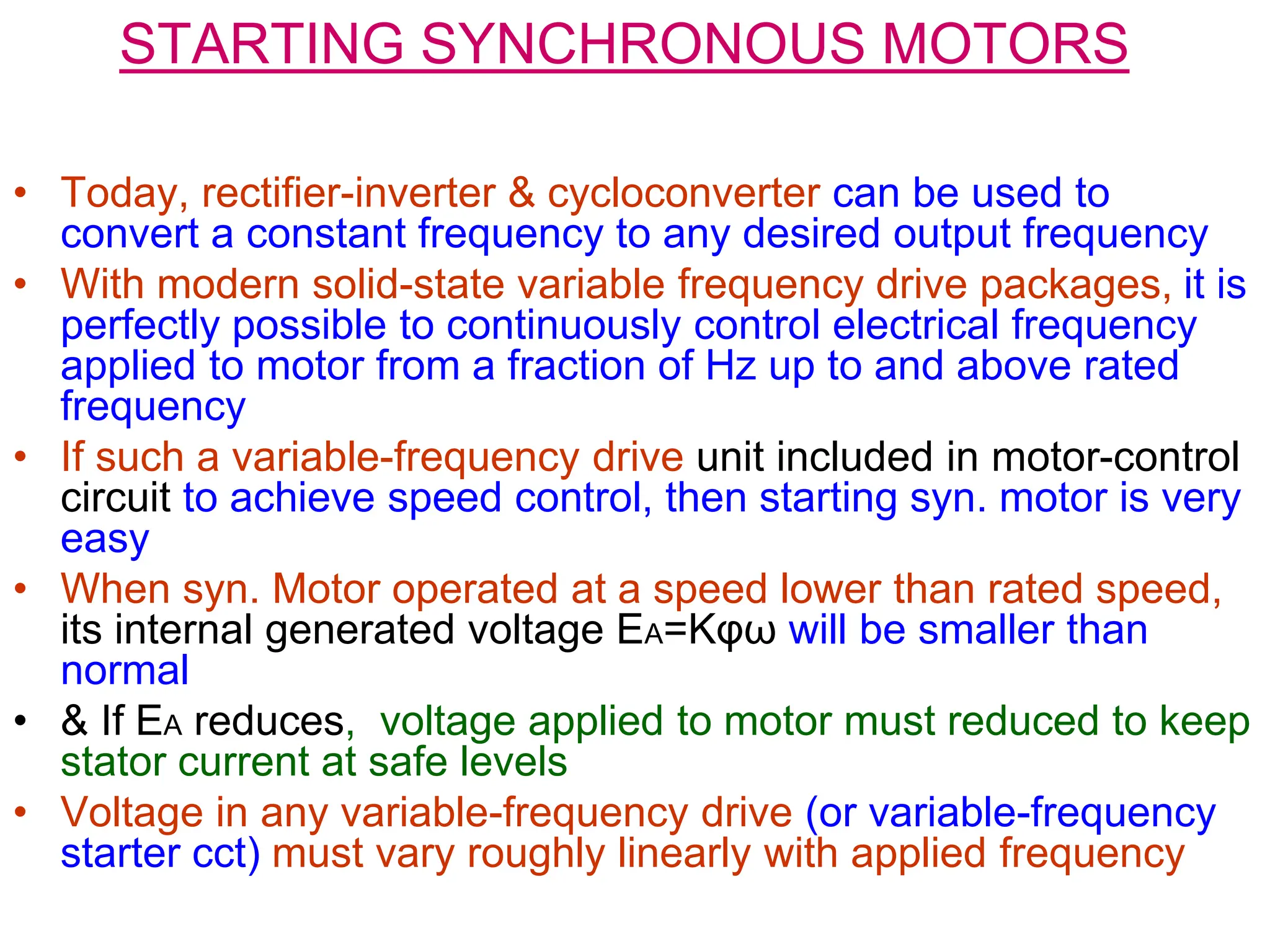 STARTING SYNCHRONOUS MOTORS

• Today, rectifier-inverter & cycloconverter can be used to convert a constant frequency to any desired output frequency
• With modern solid-state variable frequency drive packages, it is perfectly possible to continuously control electrical frequency applied to motor from a fraction of Hz up to and above rated frequency
• If such a variable-frequency drive unit included in motor-control circuit to achieve speed control, then starting syn. motor is very easy
• When syn. Motor operated at a speed lower than rated speed, its internal generated voltage $E_A=K\varphi\omega$ will be smaller than normal
• & If $E_A$ reduces, voltage applied to motor must reduced to keep stator current at safe levels
• Voltage in any variable-frequency drive (or variable-frequency starter cct) must vary roughly linearly with applied frequency